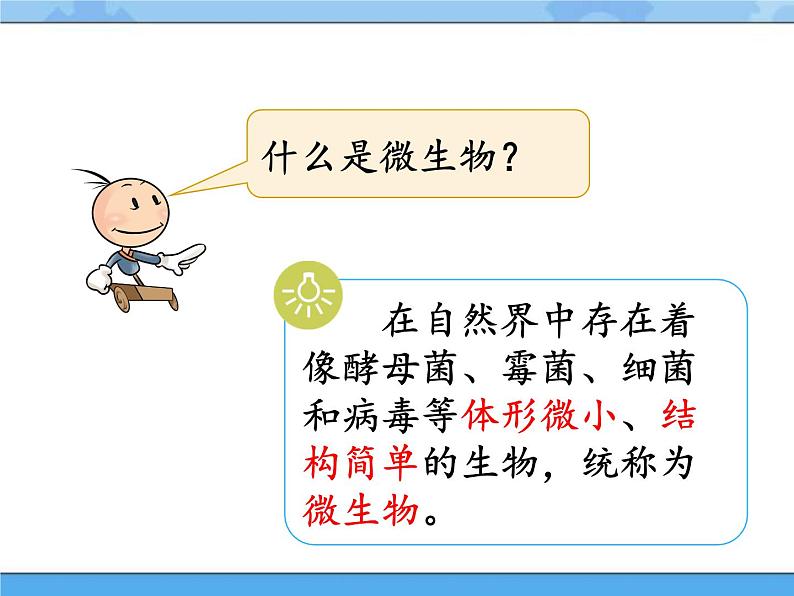 什么是微生物？

在自然界中存在着像酵母菌、霉菌、细菌和病毒等体形微小、结构简单的生物，统称为微生物。